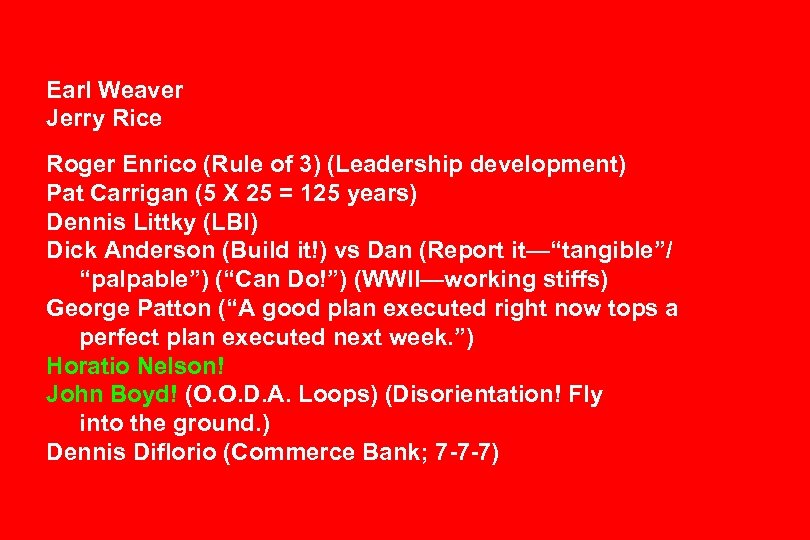 Earl Weaver
Jerry Rice

Roger Enrico (Rule of 3) (Leadership development)
Pat Carrigan (5 X 25 = 125 years)
Dennis Littky (LBI)
Dick Anderson (Build it!) vs Dan (Report it—“tangible”/ “palpable”) (“Can Do!”) (WWII—working stiffs)
George Patton (“A good plan executed right now tops a perfect plan executed next week.”)
Horatio Nelson!
John Boyd! (O.O.D.A. Loops) (Disorientation! Fly into the ground.)
Dennis Diflorio (Commerce Bank; 7-7-7)